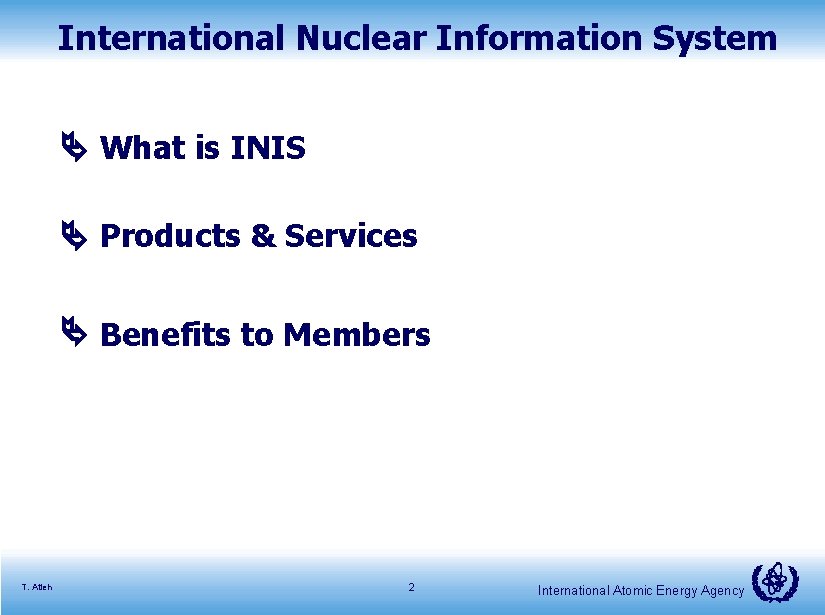 International Nuclear Information System

What is INIS

Products & Services

Benefits to Members

T. Atieh

2

International Atomic Energy Agency